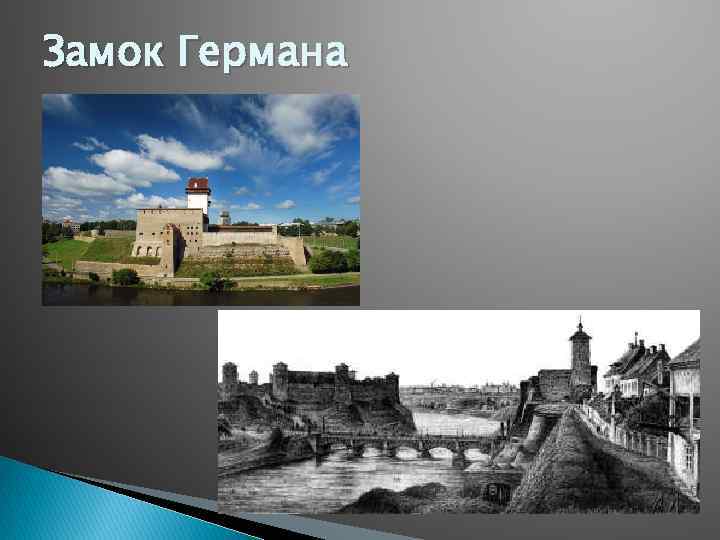 Замок Германа